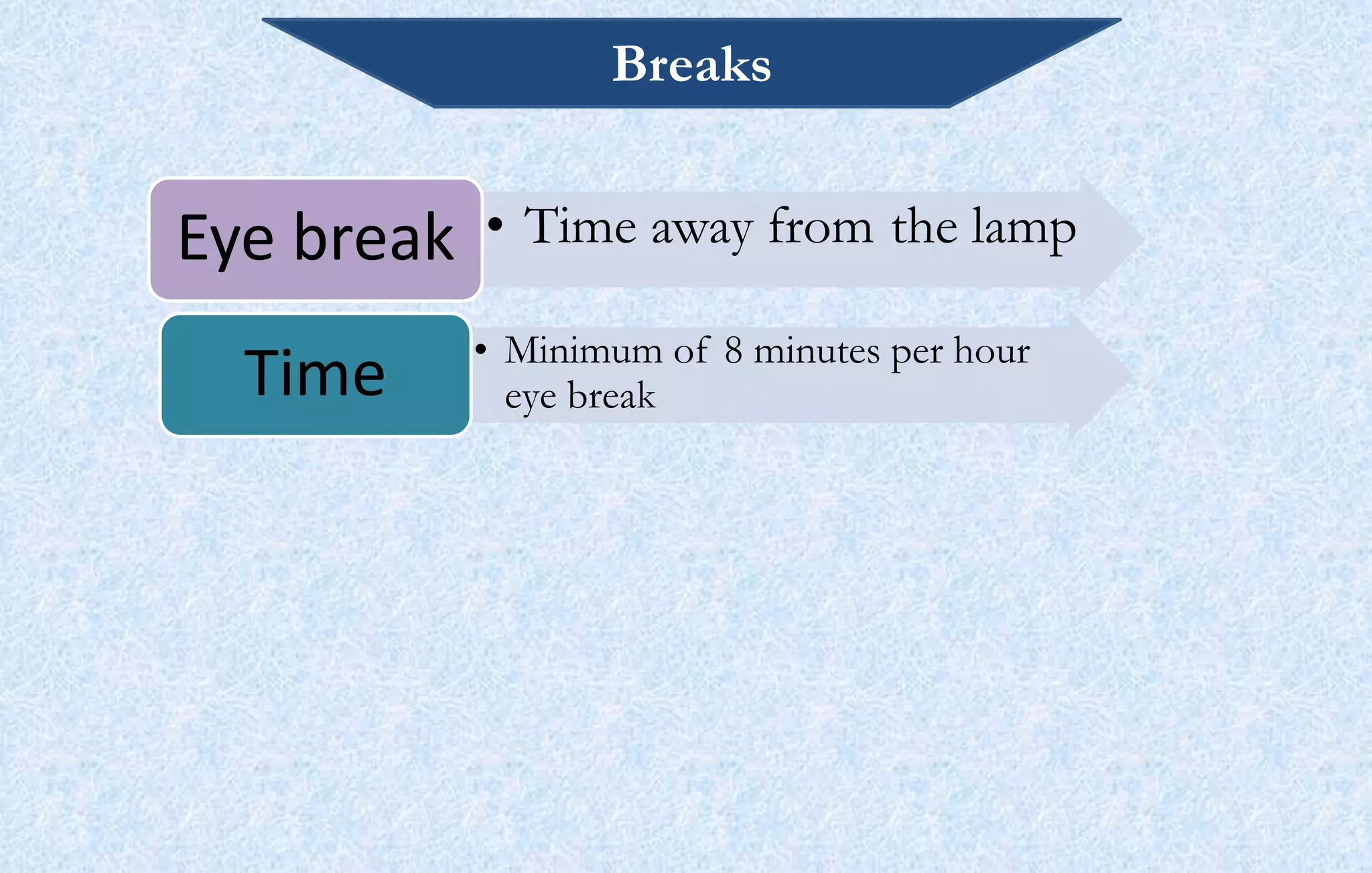 Breaks

Eye break

• Time away from the lamp

Time

• Minimum of 8 minutes per hour eye break